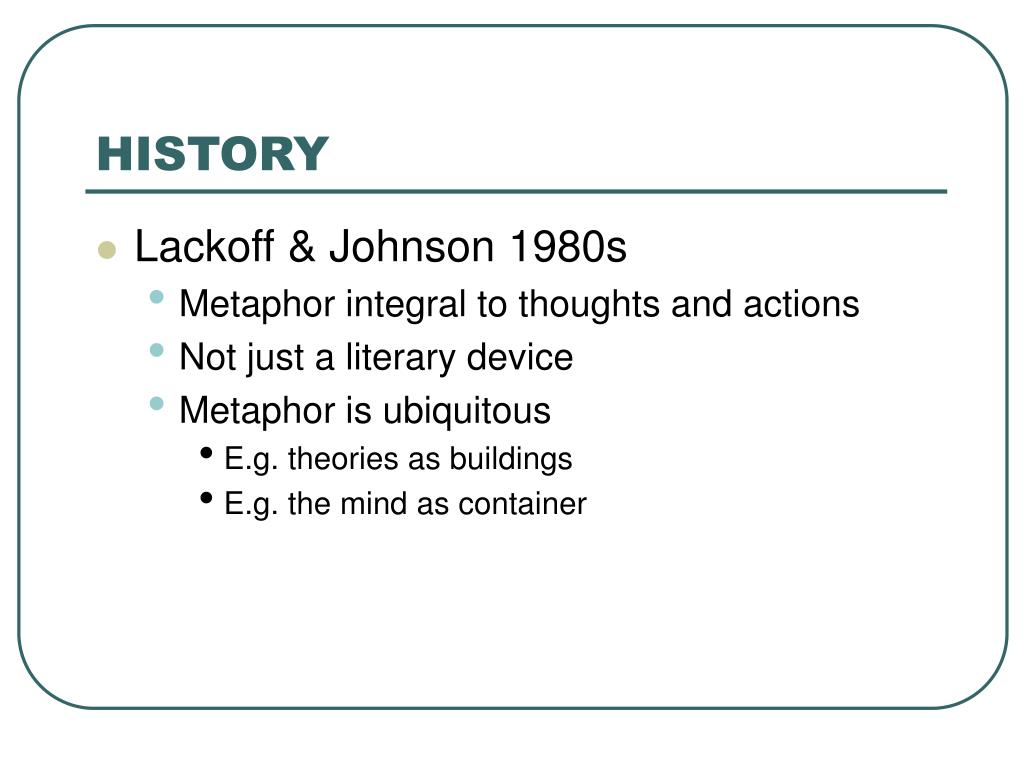 HISTORY

- Lackoff & Johnson 1980s
  - Metaphor integral to thoughts and actions
  - Not just a literary device
  - Metaphor is ubiquitous
    - E.g. theories as buildings
    - E.g. the mind as container